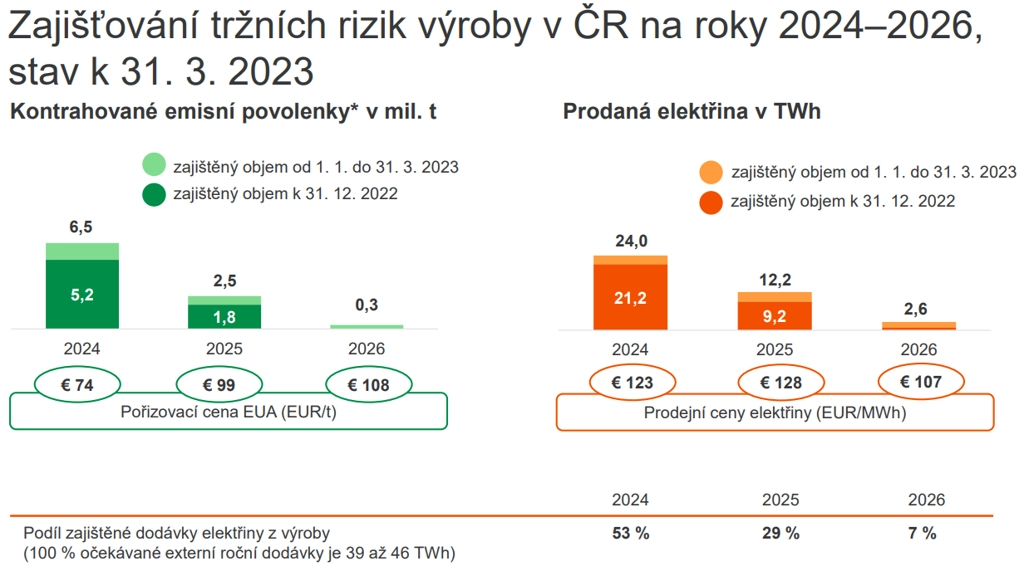 Zajišťování tržních rizik výroby v ČR na roky 2024–2026, stav k 31. 3. 2023

Kontrahované emisní povolenky* v mil. t

zajištěný objem od 1. 1. do 31. 3. 2023
zajištěný objem k 31. 12. 2022

6,5
5,2
2,5
1,8
0,3

2024
2025
2026

€ 74
€ 99
€ 108

Pořizovací cena EUA (EUR/t)

Prodaná elektřina v TWh

zajištěný objem od 1. 1. do 31. 3. 2023
zajištěný objem k 31. 12. 2022

24,0
21,2
12,2
9,2
2,6

2024
2025
2026

€ 123
€ 128
€ 107

Prodejní ceny elektřiny (EUR/MWh)

| | 2024 | 2025 | 2026 |
|---|---|---|---|
| Podíl zajištěné dodávky elektřiny z výroby (100 % očekávané externí roční dodávky je 39 až 46 TWh) | 53 % | 29 % | 7 % |